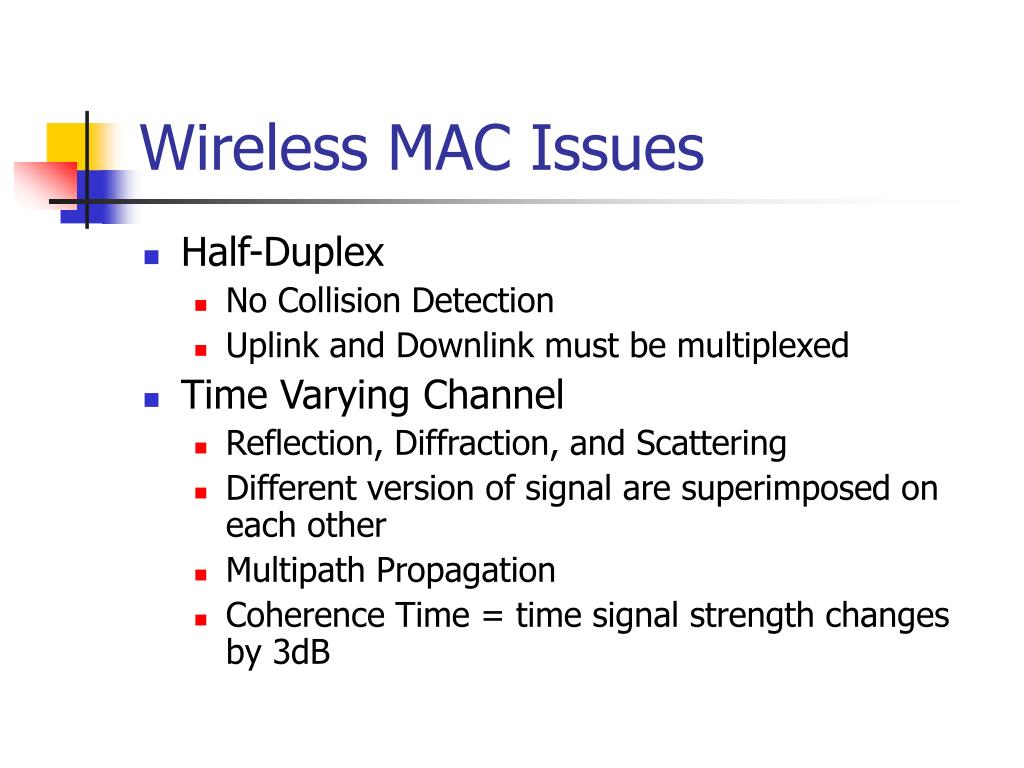 Wireless MAC Issues

- Half-Duplex
  - No Collision Detection
  - Uplink and Downlink must be multiplexed
- Time Varying Channel
  - Reflection, Diffraction, and Scattering
  - Different version of signal are superimposed on each other
  - Multipath Propagation
  - Coherence Time = time signal strength changes by 3dB